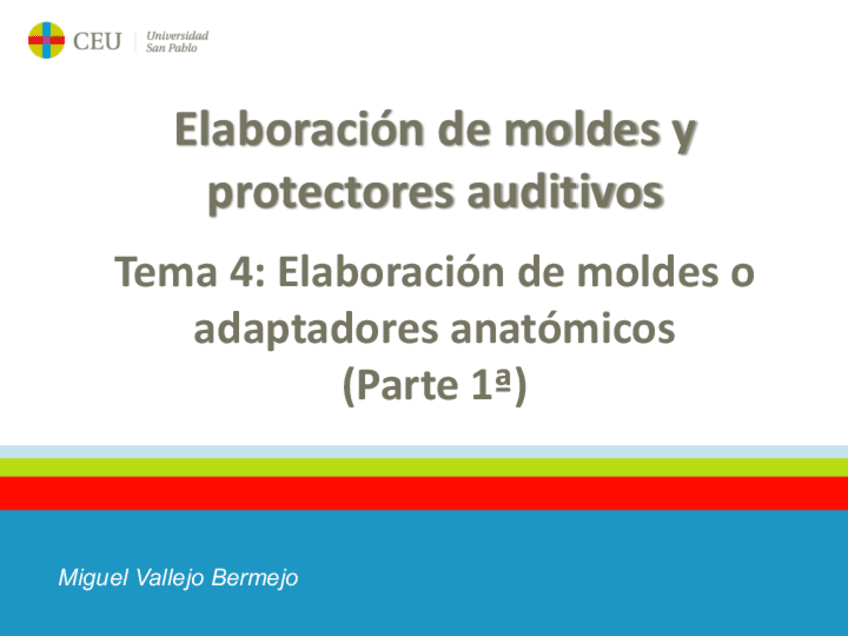 CEU Universidad San Pablo

Elaboración de moldes y protectores auditivos

Tema 4: Elaboración de moldes o adaptadores anatómicos (Parte 1ª)

Miguel Vallejo Bermejo